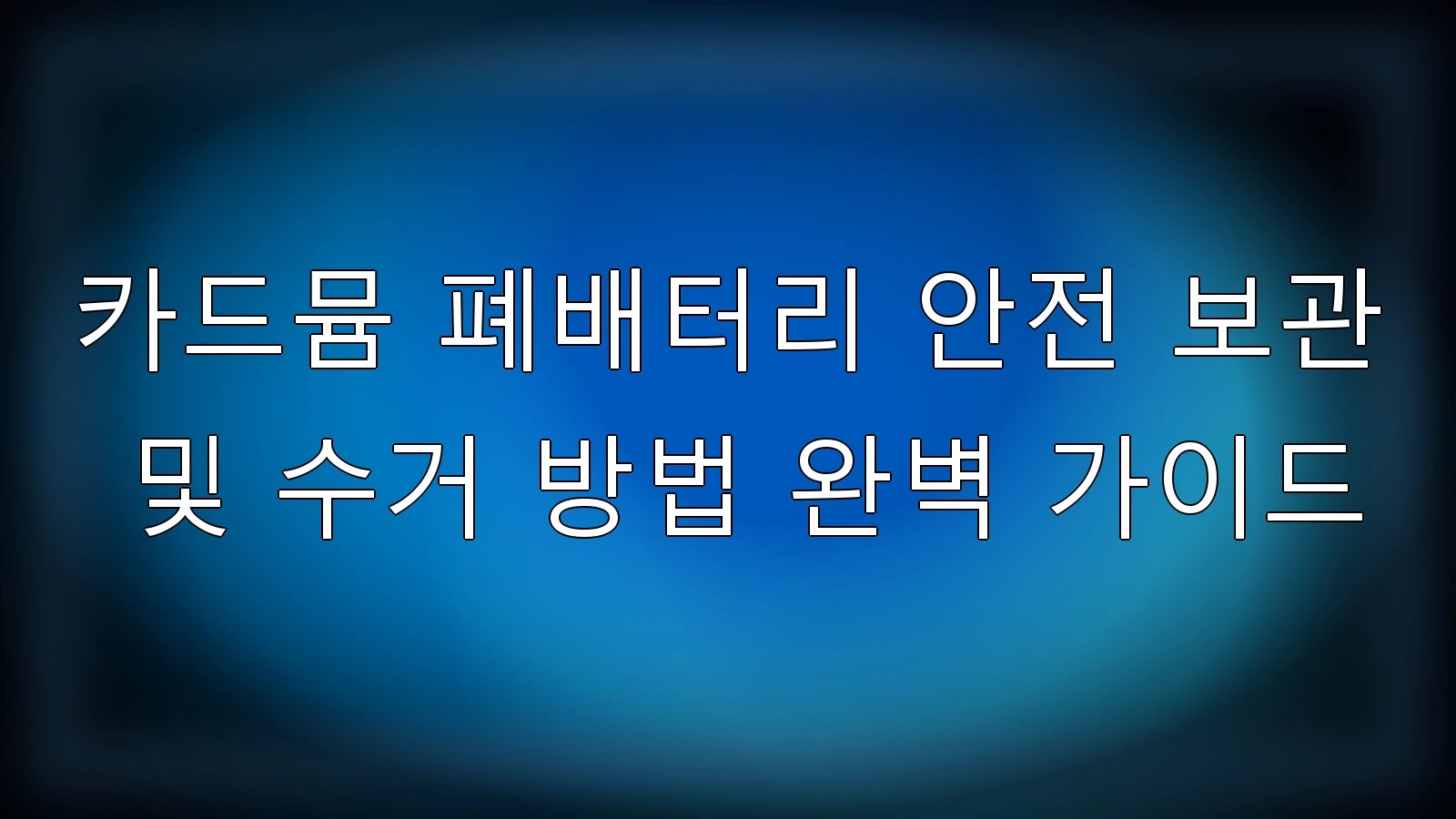 카드뮴 폐배터리 안전 보관 및 수거 방법 완벽 가이드